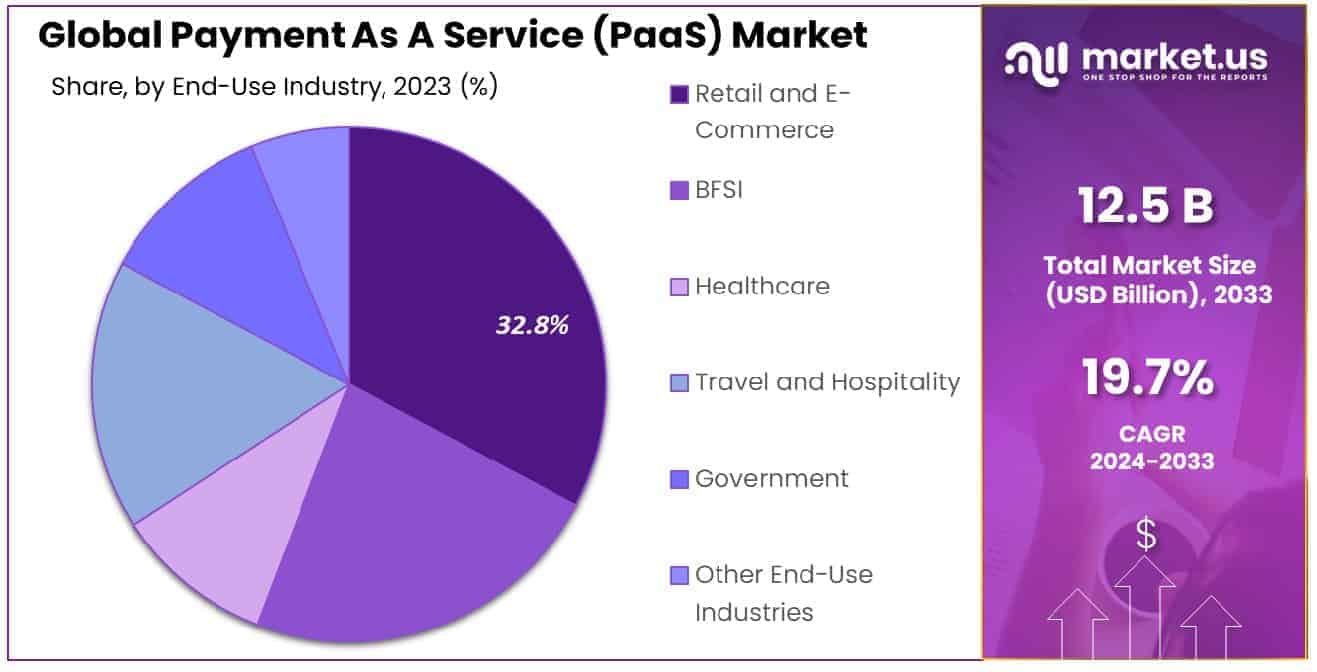 Global Payment As A Service (PaaS) Market

Share, by End-Use Industry, 2023 (%)

32.8%

Retail and E-Commerce

BFSI

Healthcare

Travel and Hospitality

Government

Other End-Use Industries

market.us
ONE STOP SHOP FOR THE REPORTS

12.5 B

Total Market Size (USD Billion), 2033

19.7%

CAGR 2024-2033

$